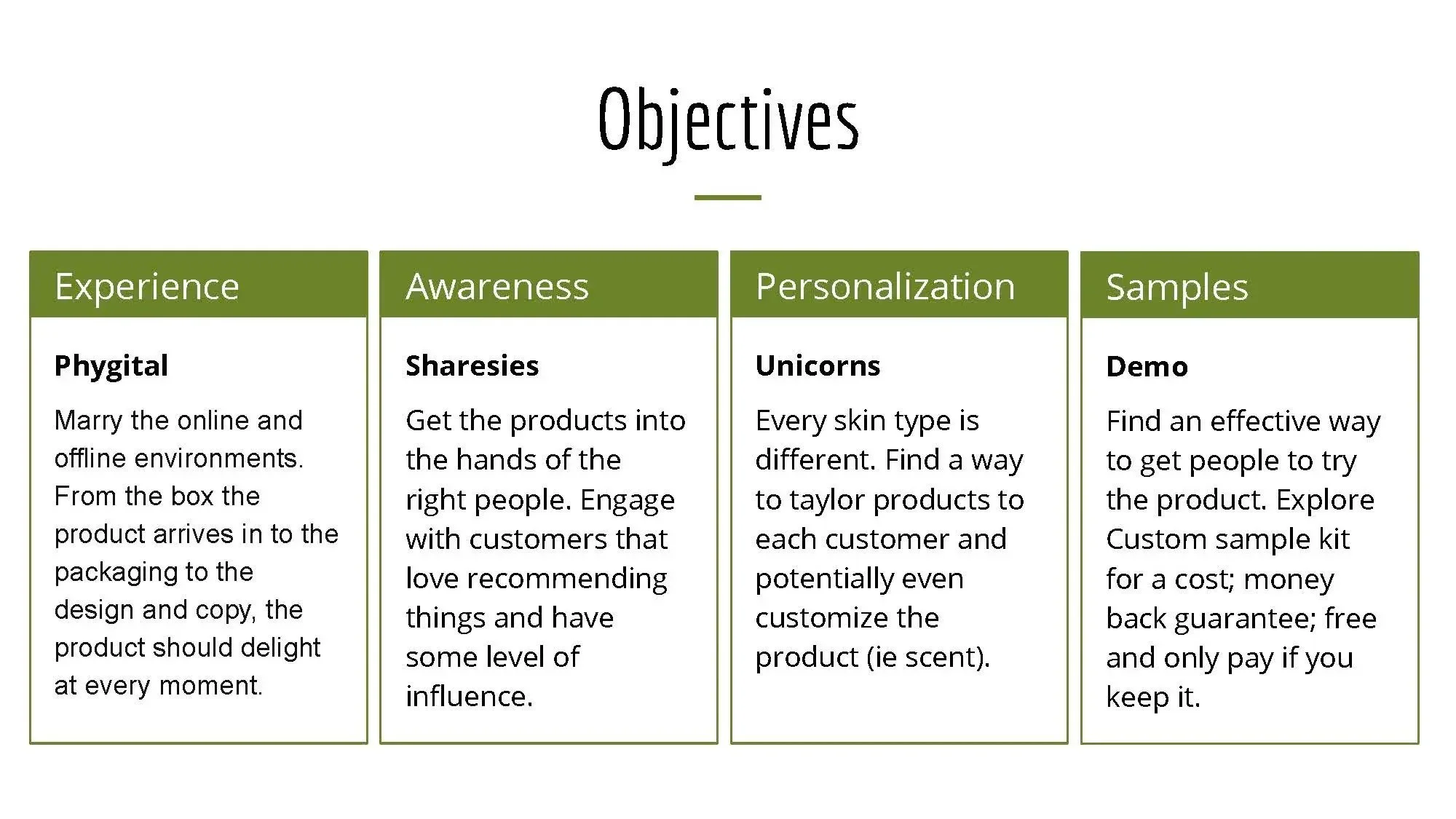 Objectives

Experience

Phygital

Marry the online and offline environments. From the box the product arrives in to the packaging to the design and copy, the product should delight at every moment.

Awareness

Sharesies

Get the products into the hands of the right people. Engage with customers that love recommending things and have some level of influence.

Personalization

Unicorns

Every skin type is different. Find a way to taylor products to each customer and potentially even customize the product (ie scent).

Samples

Demo

Find an effective way to get people to try the product. Explore Custom sample kit for a cost; money back guarantee; free and only pay if you keep it.